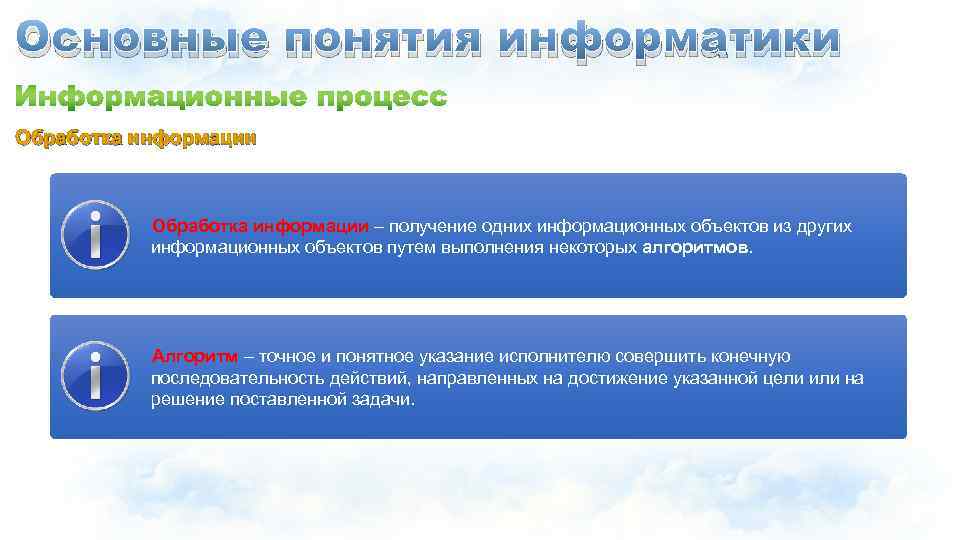 Основные понятия информатики

Информационные процесс

Обработка информации

Обработка информации – получение одних информационных объектов из других информационных объектов путем выполнения некоторых алгоритмов.

Алгоритм – точное и понятное указание исполнителю совершить конечную последовательность действий, направленных на достижение указанной цели или на решение поставленной задачи.